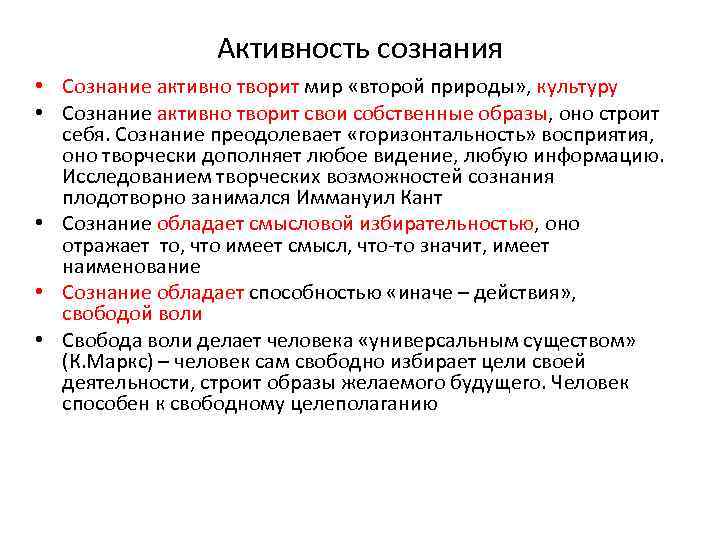 Активность сознания

• Сознание активно творит мир «второй природы», культуру

• Сознание активно творит свои собственные образы, оно строит себя. Сознание преодолевает «горизонтальность» восприятия, оно творчески дополняет любое видение, любую информацию. Исследованием творческих возможностей сознания плодотворно занимался Иммануил Кант

• Сознание обладает смысловой избирательностью, оно отражает то, что имеет смысл, что-то значит, имеет наименование

• Сознание обладает способностью «иначе – действия», свободой воли

• Свобода воли делает человека «универсальным существом» (К.Маркс) – человек сам свободно избирает цели своей деятельности, строит образы желаемого будущего. Человек способен к свободному целеполаганию